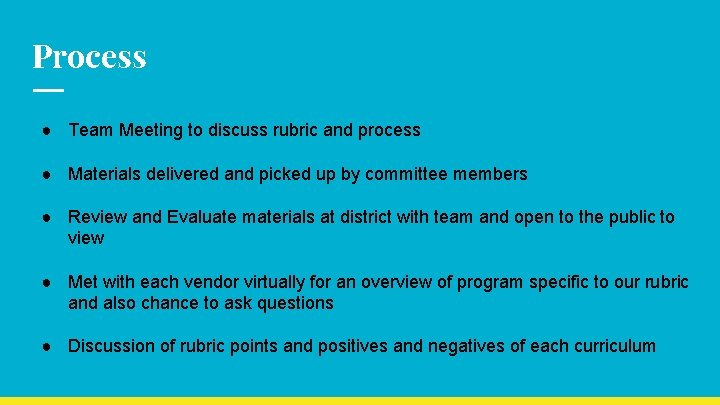 Process

● Team Meeting to discuss rubric and process

● Materials delivered and picked up by committee members

● Review and Evaluate materials at district with team and open to the public to view

● Met with each vendor virtually for an overview of program specific to our rubric and also chance to ask questions

● Discussion of rubric points and positives and negatives of each curriculum